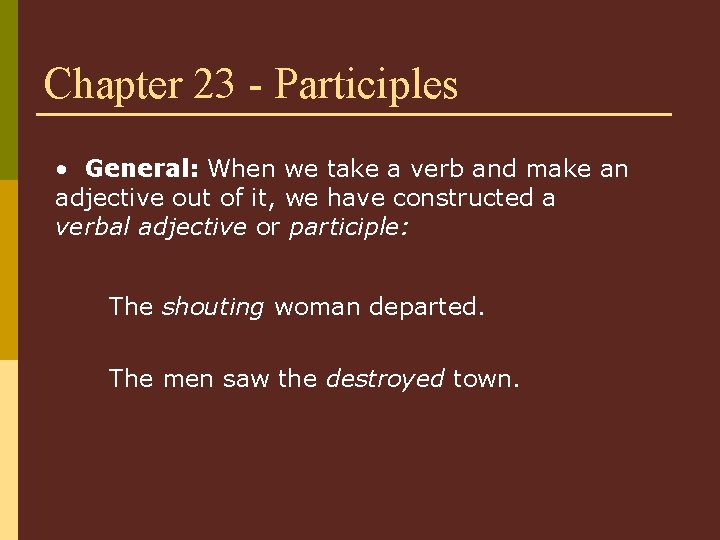 Chapter 23 - Participles

• General: When we take a verb and make an adjective out of it, we have constructed a verbal adjective or participle:

The shouting woman departed.

The men saw the destroyed town.